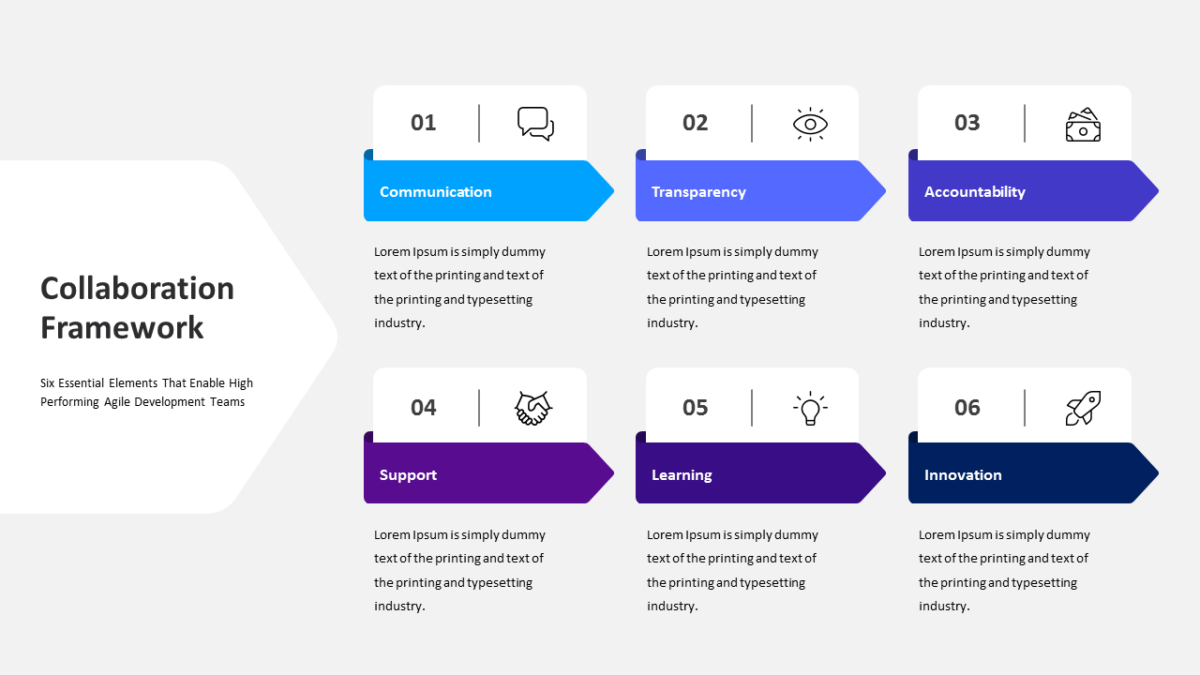 Collaboration Framework

Six Essential Elements That Enable High Performing Agile Development Teams

01

Communication

Lorem Ipsum is simply dummy text of the printing and text of the printing and typesetting industry.

02

Transparency

Lorem Ipsum is simply dummy text of the printing and text of the printing and typesetting industry.

03

Accountability

Lorem Ipsum is simply dummy text of the printing and text of the printing and typesetting industry.

04

Support

Lorem Ipsum is simply dummy text of the printing and text of the printing and typesetting industry.

05

Learning

Lorem Ipsum is simply dummy text of the printing and text of the printing and typesetting industry.

06

Innovation

Lorem Ipsum is simply dummy text of the printing and text of the printing and typesetting industry.